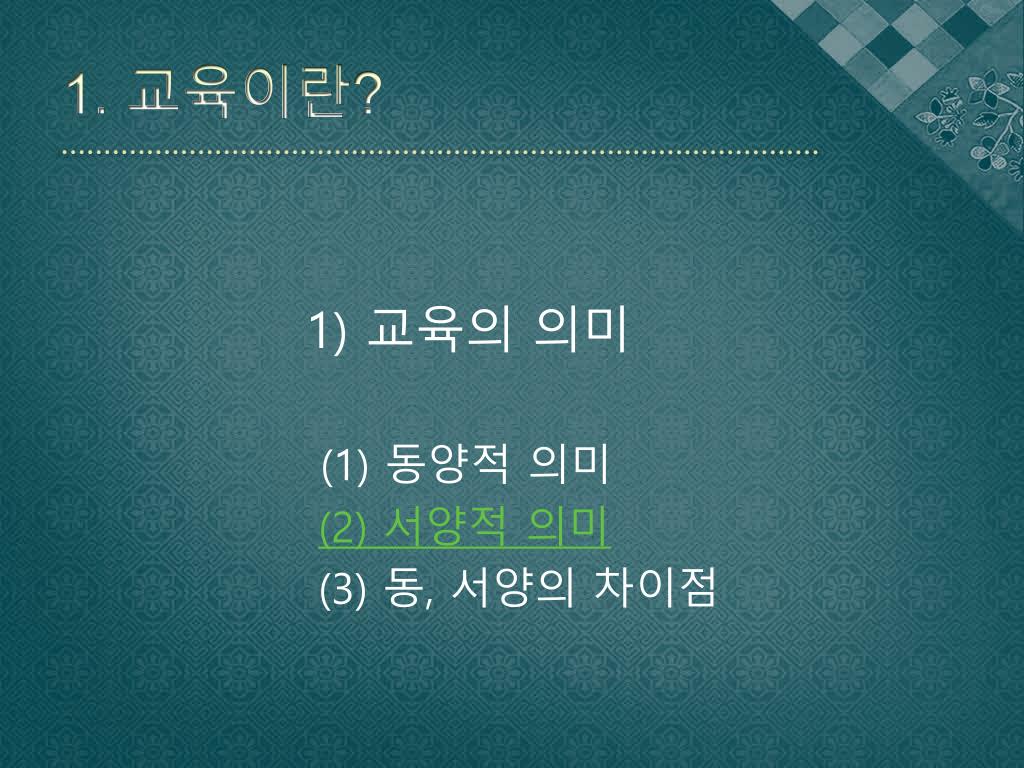 1. 교육이란?

1) 교육의 의미

(1) 동양적 의미
(2) 서양적 의미
(3) 동, 서양의 차이점